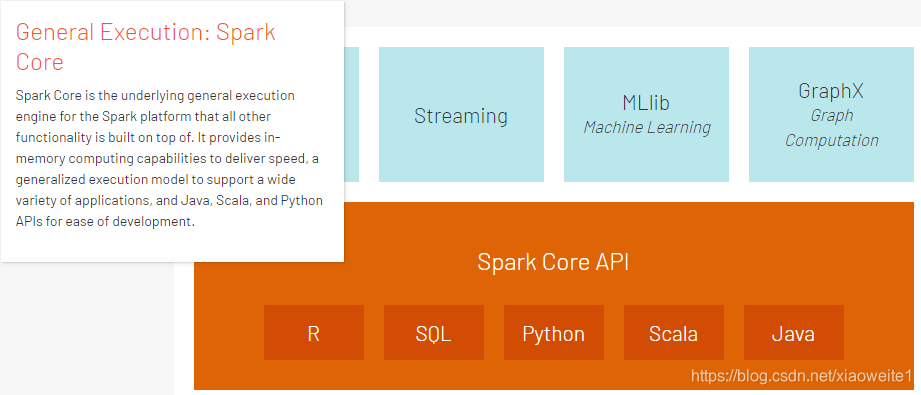 General Execution: Spark Core

Spark Core is the underlying general execution engine for the Spark platform that all other functionality is built on top of. It provides in-memory computing capabilities to deliver speed, a generalized execution model to support a wide variety of applications, and Java, Scala, and Python APIs for ease of development.

Streaming

MLlib
Machine Learning

GraphX
Graph Computation

Spark Core API

R

SQL

Python

Scala

Java

https://blog.csdn.net/xiaoweite1